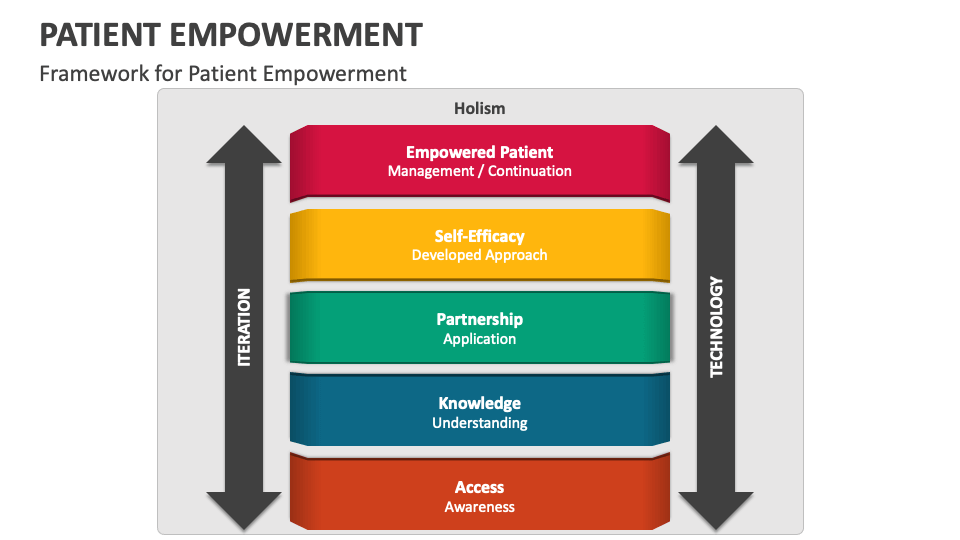 PATIENT EMPOWERMENT

Framework for Patient Empowerment

Holism

ITERATION

Empowered Patient
Management / Continuation

Self-Efficacy
Developed Approach

Partnership
Application

Knowledge
Understanding

Access
Awareness

TECHNOLOGY